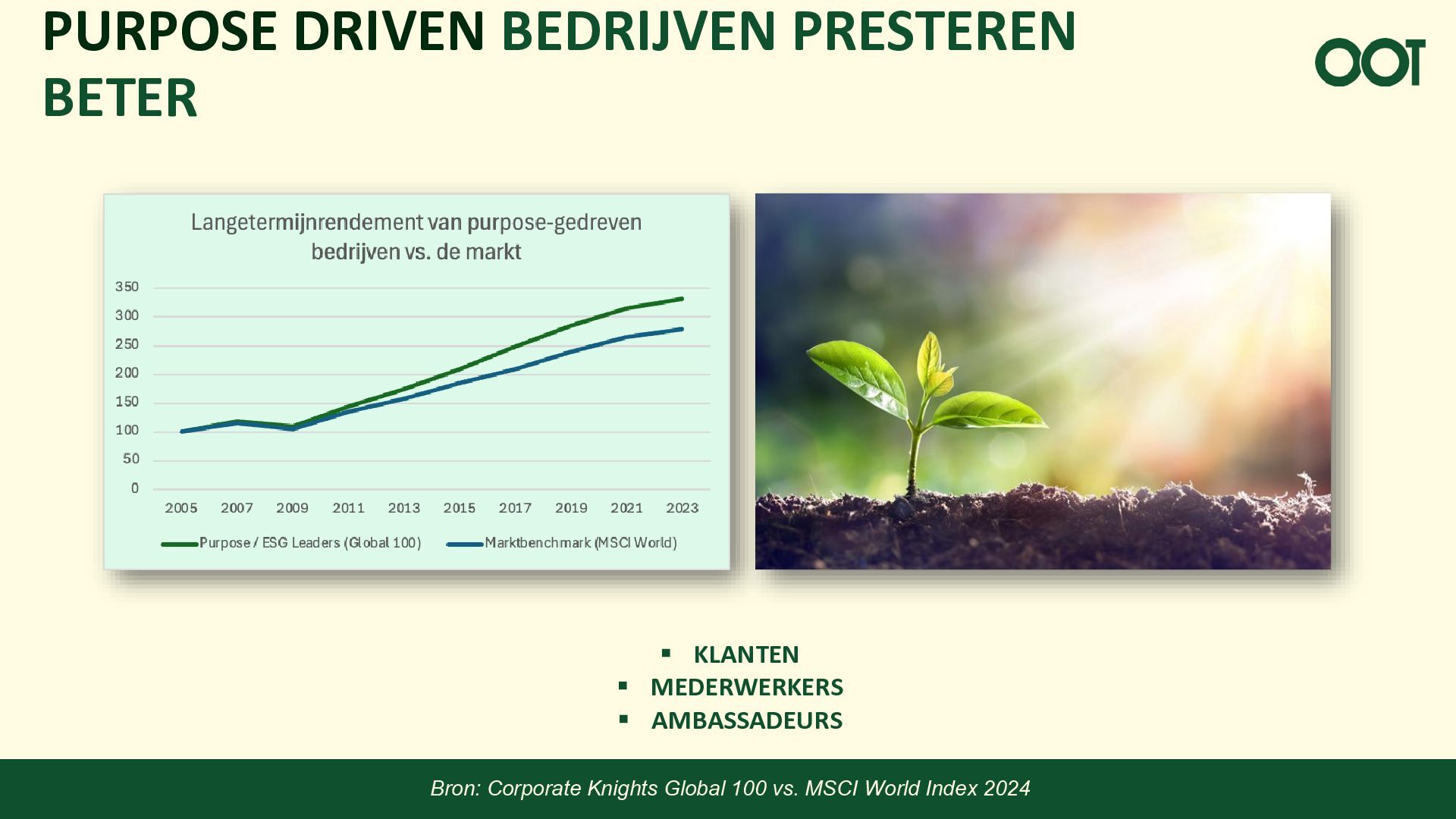 PURPOSE DRIVEN BEDRIJVEN PRESTEREN BETER

OOT

Langetermijnrendement van purpose-gedreven bedrijven vs. de markt

350
300
250
200
150
100
50
0

2005 2007 2009 2011 2013 2015 2017 2019 2021 2023

Purpose / ESG Leaders (Global 100)
Marktbenchmark (MSCI World)

▪ KLANTEN
▪ MEDERWERKERS
▪ AMBASSADEURS

Bron: Corporate Knights Global 100 vs. MSCI World Index 2024